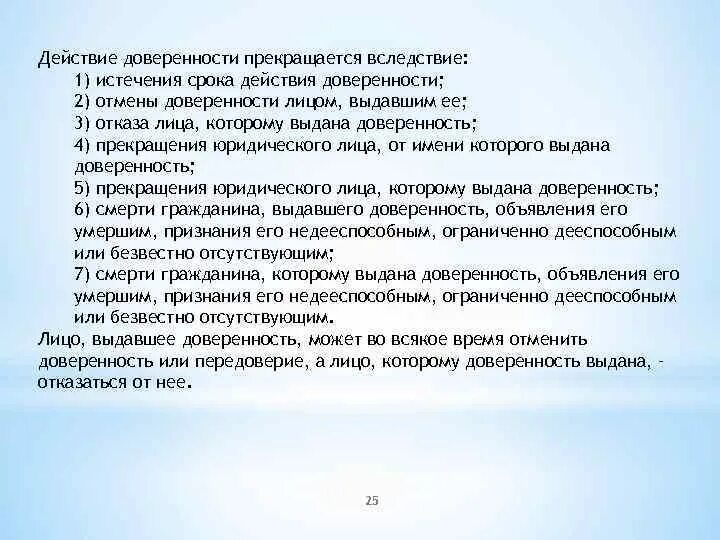 Действие доверенности прекращается вследствие:
1) истечения срока действия доверенности;
2) отмены доверенности лицом, выдавшим ее;
3) отказа лица, которому выдана доверенность;
4) прекращения юридического лица, от имени которого выдана доверенность;
5) прекращения юридического лица, которому выдана доверенность;
6) смерти гражданина, выдавшего доверенность, объявления его умершим, признания его недееспособным, ограниченно дееспособным или безвестно отсутствующим;
7) смерти гражданина, которому выдана доверенность, объявления его умершим, признания его недееспособным, ограниченно дееспособным или безвестно отсутствующим.
Лицо, выдавшее доверенность, может во всякое время отменить доверенность или передоверие, а лицо, которому доверенность выдана, - отказаться от нее.

25